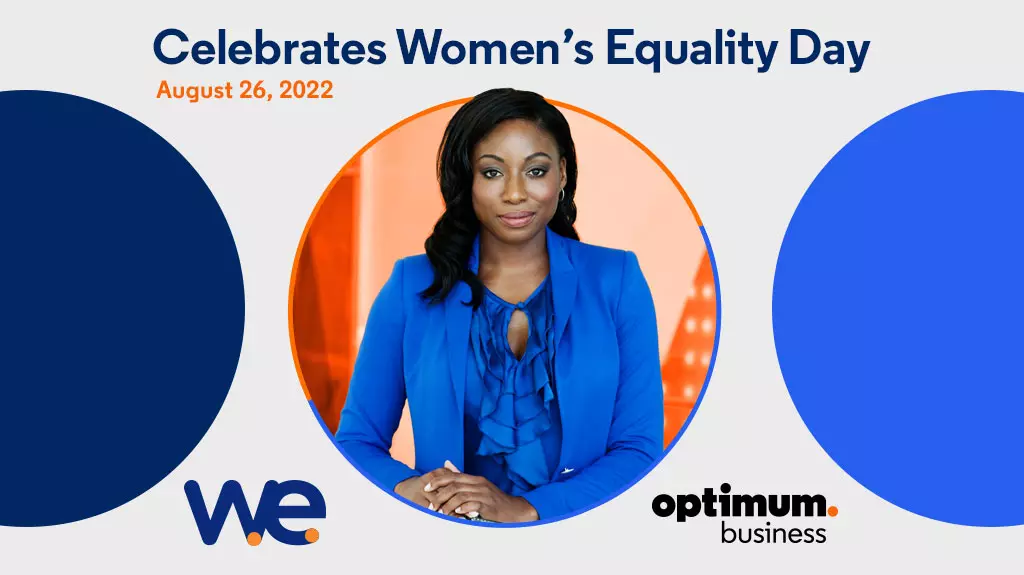 Celebrates Women's Equality Day
August 26, 2022

w.e.

optimum.
business